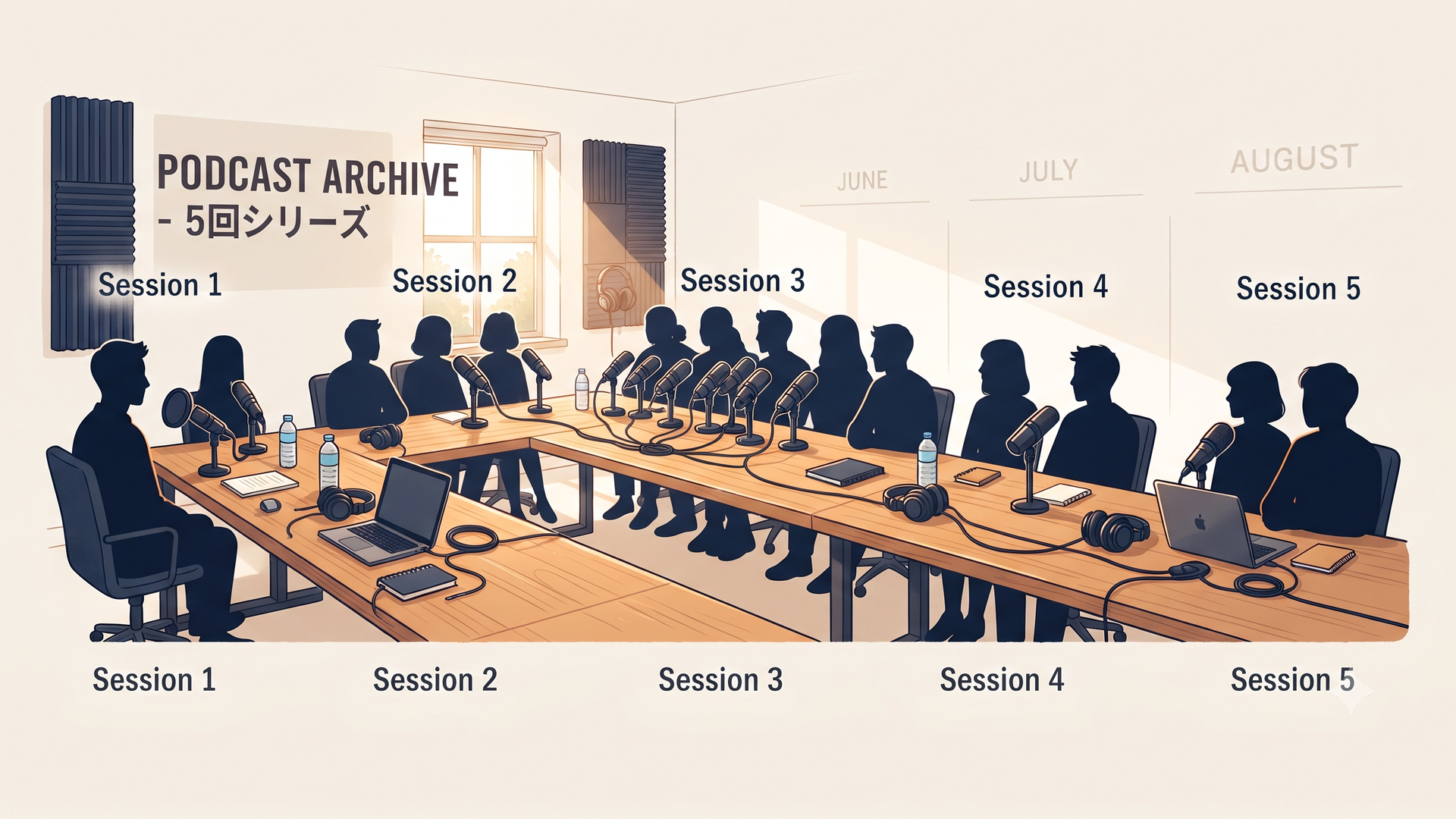 PODCAST ARCHIVE
- 5回シリーズ

JUNE

JULY

AUGUST

Session 1

Session 2

Session 3

Session 4

Session 5

Session 1

Session 2

Session 3

Session 4

Session 5